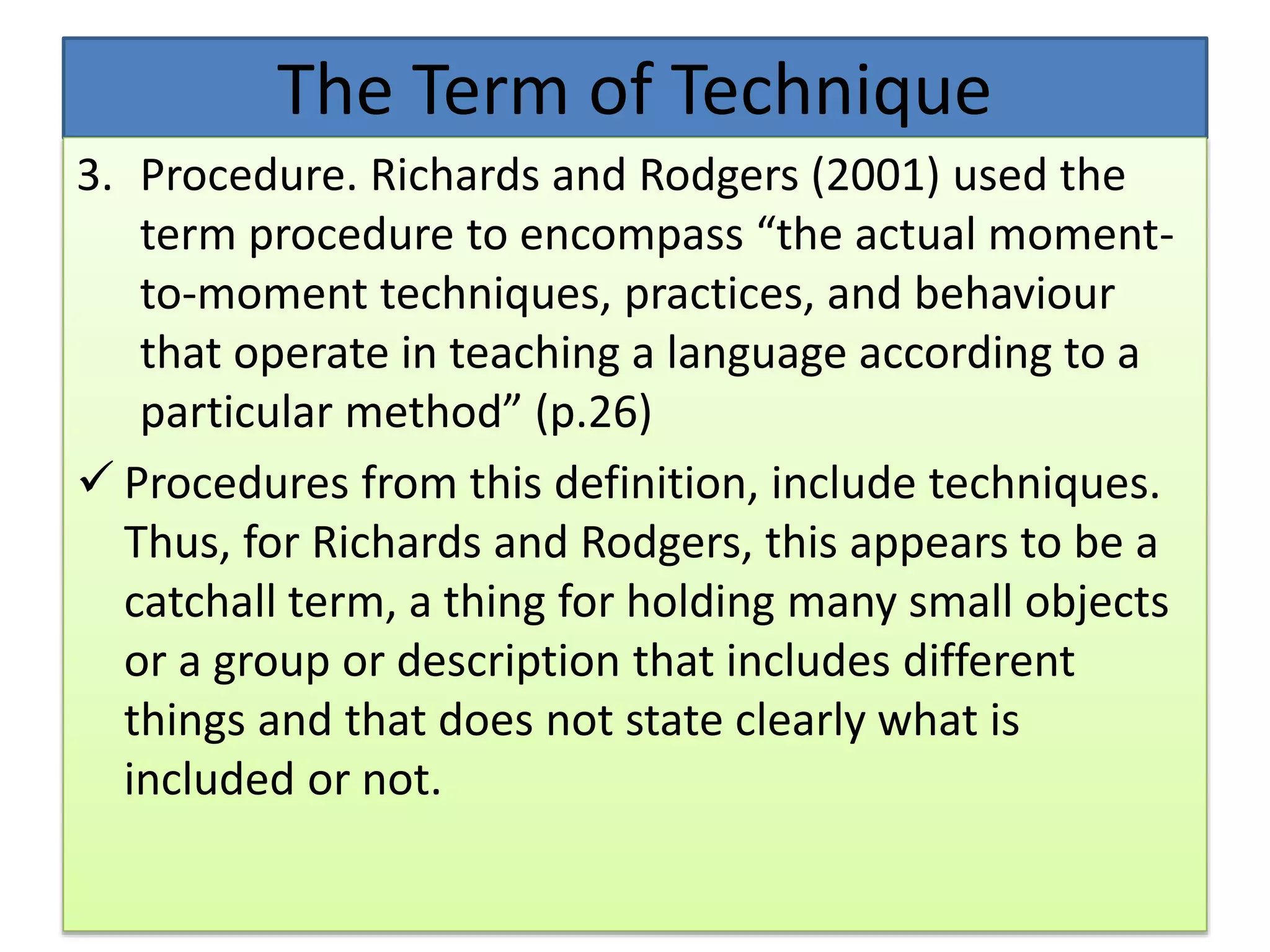 The Term of Technique

3. Procedure. Richards and Rodgers (2001) used the term procedure to encompass “the actual moment-to-moment techniques, practices, and behaviour that operate in teaching a language according to a particular method” (p.26)

✓ Procedures from this definition, include techniques. Thus, for Richards and Rodgers, this appears to be a catchall term, a thing for holding many small objects or a group or description that includes different things and that does not state clearly what is included or not.